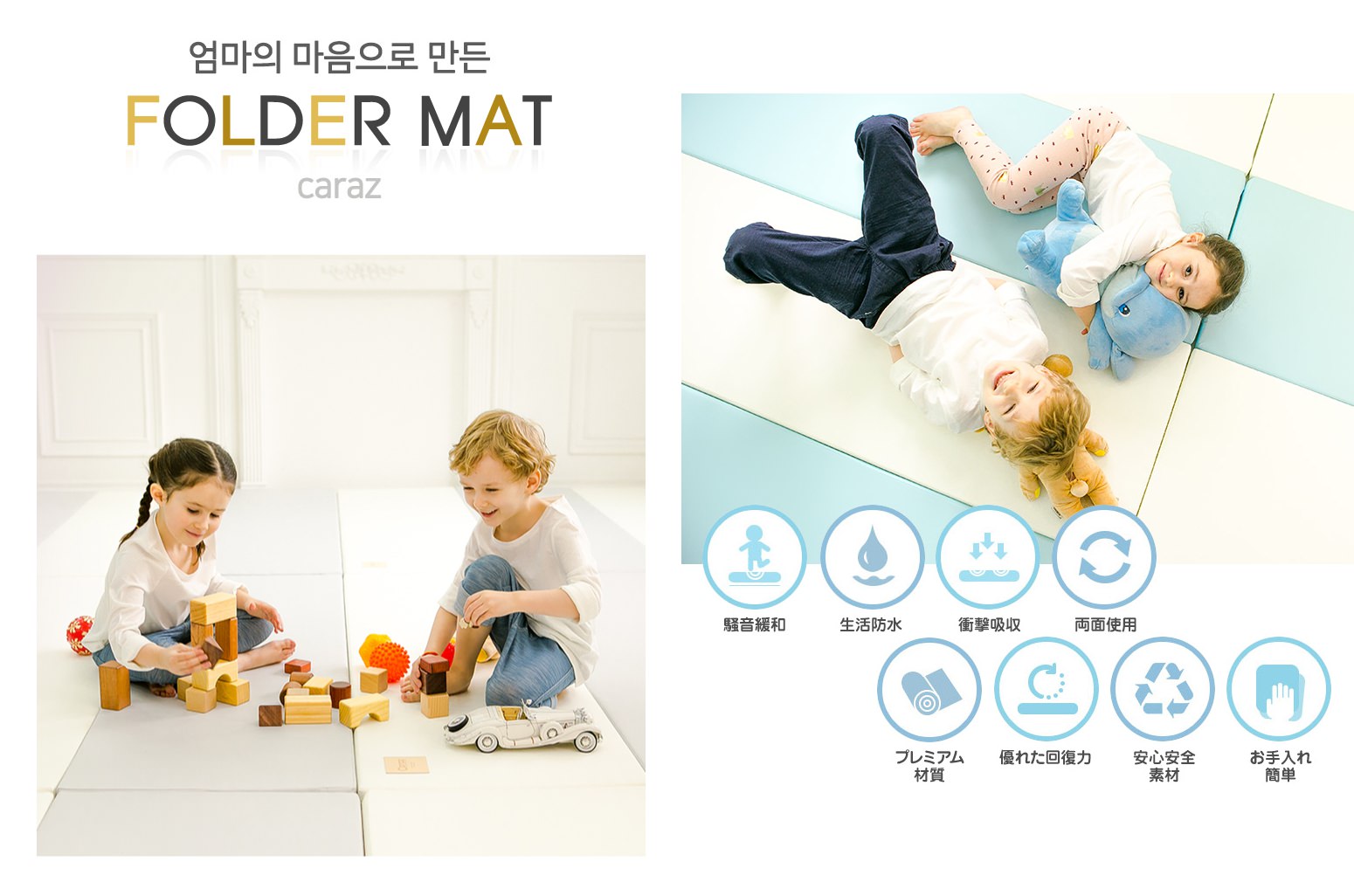 엄마의 마음으로 만든
FOLDER MAT
caraz

騒音緩和
生活防水
衝撃吸収
両面使用
プレミアム材質
優れた回復力
安心安全素材
お手入れ簡単